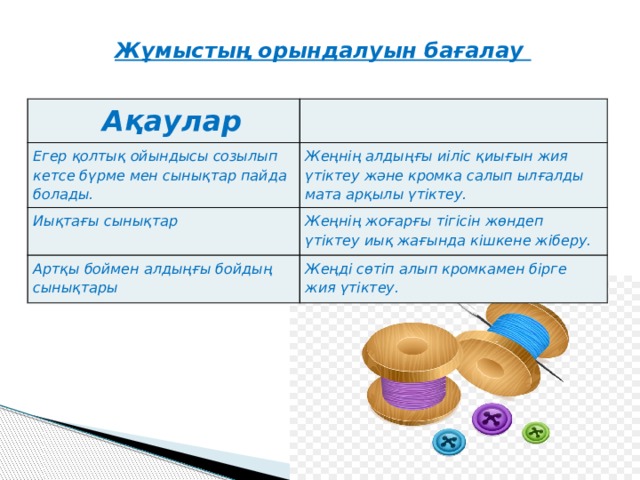 Жұмыстың орындалуын бағалау

| Ақаулар | |
|---|---|
| Егер қолтық ойындысы созылып кетсе бүрме мен сынықтар пайда болады. | Жеңнің алдыңғы иіліс қиығын жия үтіктеу және кромка салып ылғалды мата арқылы үтіктеу. |
| Иықтағы сынықтар | Жеңнің жоғарғы тігісін жөндеп үтіктеу иық жағында кішкене жіберу. |
| Артқы боймен алдыңғы бойдың сынықтары | Жеңді сөтіп алып кромкамен бірге жия үтіктеу. |